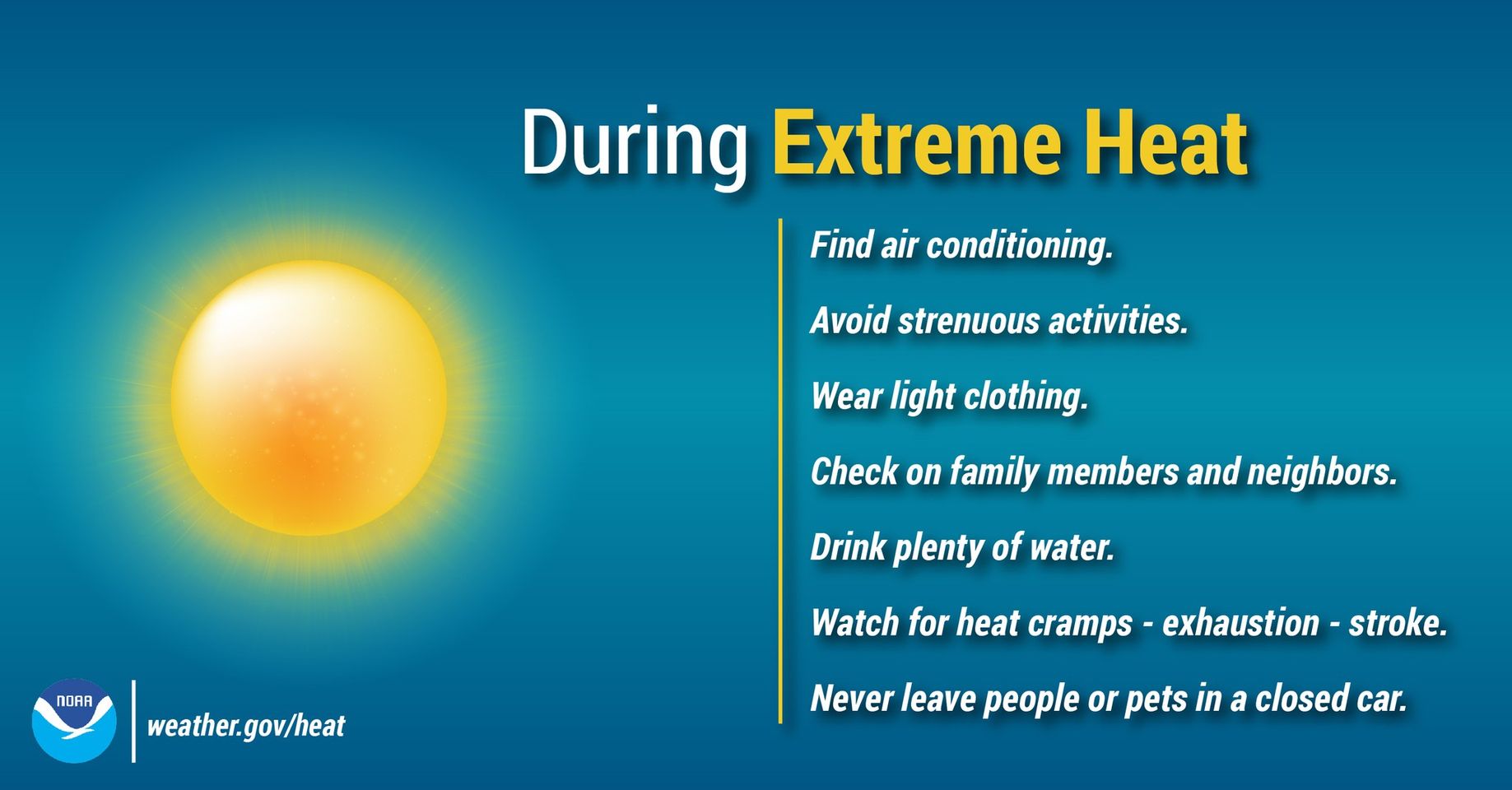 During Extreme Heat

Find air conditioning.

Avoid strenuous activities.

Wear light clothing.

Check on family members and neighbors.

Drink plenty of water.

Watch for heat cramps - exhaustion - stroke.

Never leave people or pets in a closed car.

NOAA

weather.gov/heat